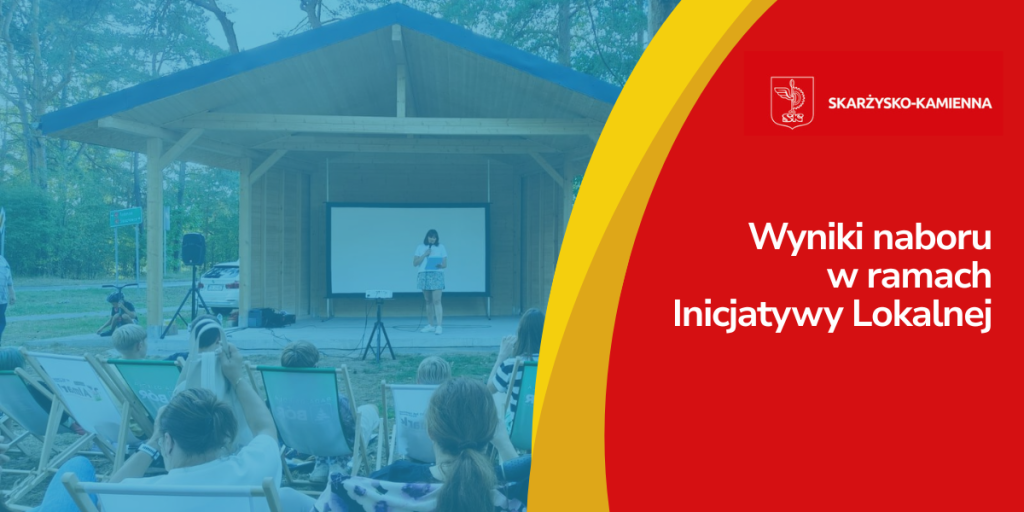 SKARŻYSKO-KAMIENNA

Wyniki naboru w ramach Inicjatywy Lokalnej